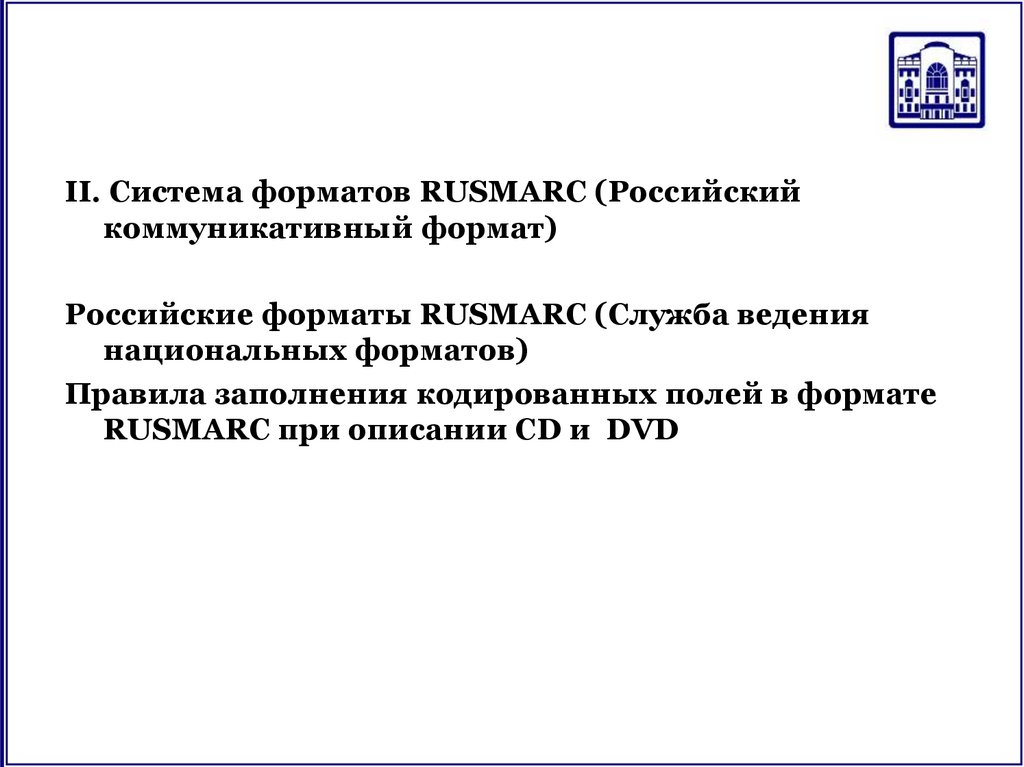 II. Система форматов RUSMARC (Российский коммуникативный формат)

Российские форматы RUSMARC (Служба ведения национальных форматов)

Правила заполнения кодированных полей в формате RUSMARC при описании CD и DVD